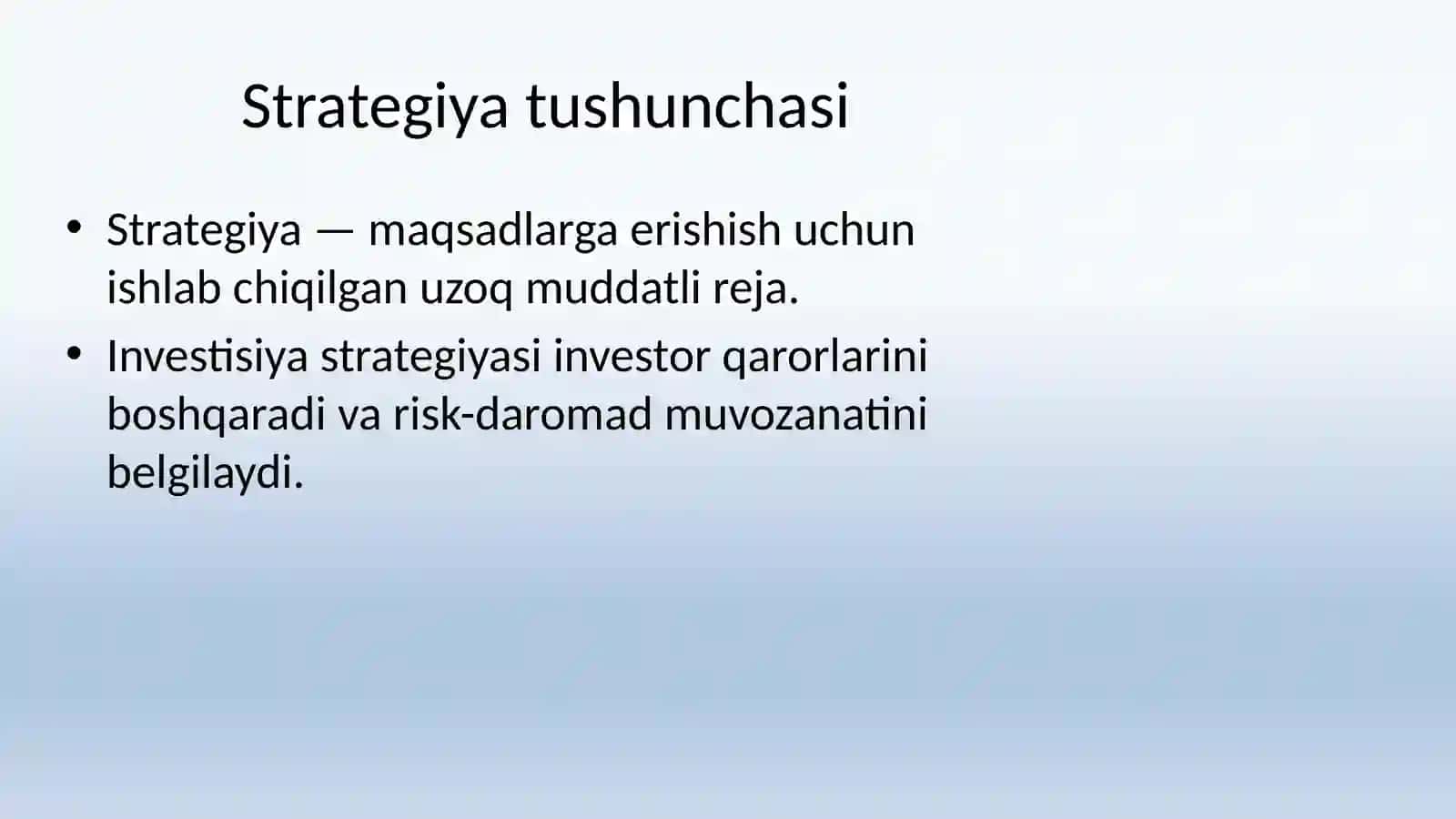 Strategiya tushunchasi

• Strategiya — maqsadlarga erishish uchun ishlab chiqilgan uzoq muddatli reja.
• Investisiya strategiyasi investor qarorlarini boshqaradi va risk-daromad muvozanatini belgilaydi.